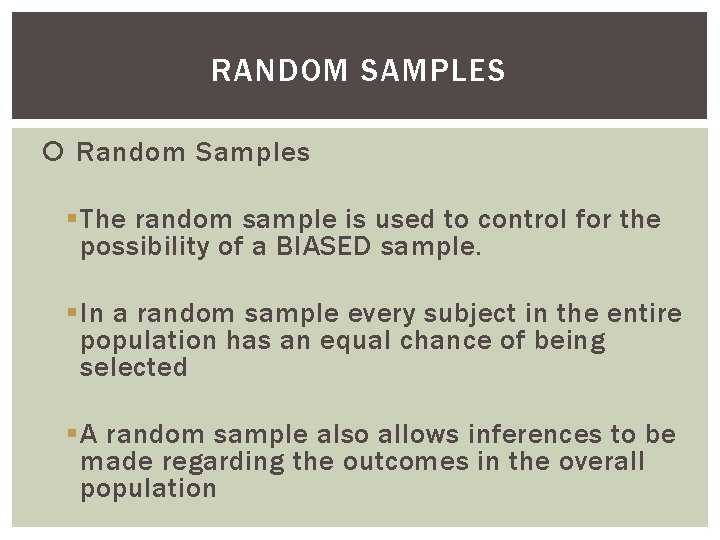 RANDOM SAMPLES

Random Samples

The random sample is used to control for the possibility of a BIASED sample.

In a random sample every subject in the entire population has an equal chance of being selected

A random sample also allows inferences to be made regarding the outcomes in the overall population